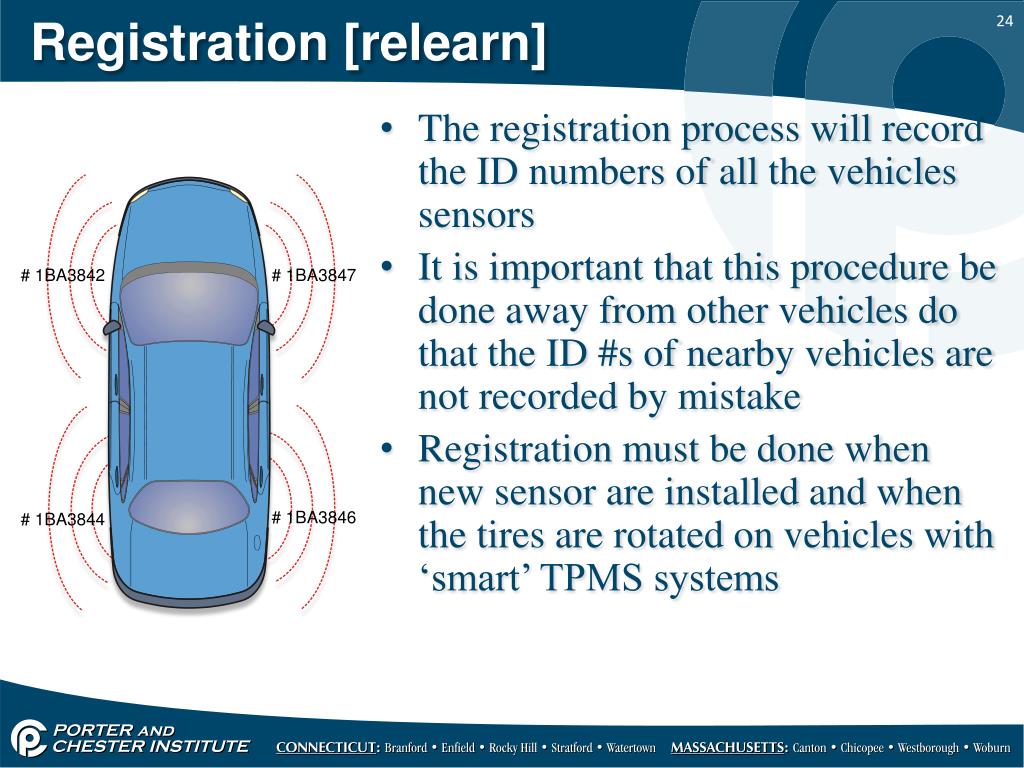 Registration [relearn]

24

# 1BA3842

# 1BA3847

# 1BA3844

# 1BA3846

• The registration process will record the ID numbers of all the vehicles sensors

• It is important that this procedure be done away from other vehicles do that the ID #s of nearby vehicles are not recorded by mistake

• Registration must be done when new sensor are installed and when the tires are rotated on vehicles with ‘smart’ TPMS systems

PORTER AND CHESTER INSTITUTE

CONNECTICUT: Branford • Enfield • Rocky Hill • Stratford • Watertown MASSACHUSETTS: Canton • Chicopee • Westborough • Woburn